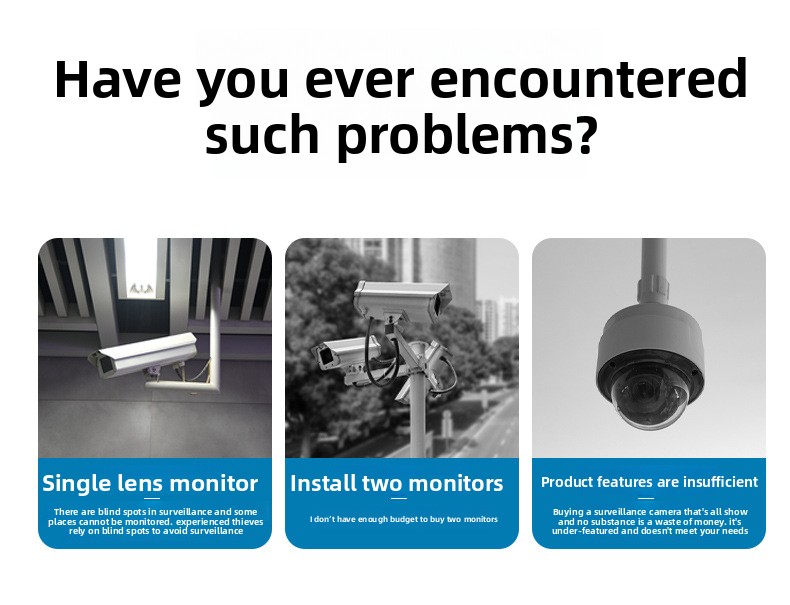 Have you ever encountered such problems?

Single lens monitor

There are blind spots in surveillance and some places cannot be monitored. experienced thieves rely on blind spots to avoid surveillance

Install two monitors

I don't have enough budget to buy two monitors

Product features are insufficient

Buying a surveillance camera that's all show and no substance is a waste of money. it's under-featured and doesn't meet your needs